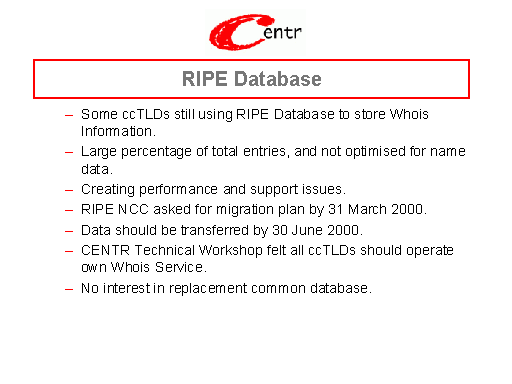 Centr

RIPE Database

– Some ccTLDs still using RIPE Database to store Whois Information.
– Large percentage of total entries, and not optimised for name data.
– Creating performance and support issues.
– RIPE NCC asked for migration plan by 31 March 2000.
– Data should be transferred by 30 June 2000.
– CENTR Technical Workshop felt all ccTLDs should operate own Whois Service.
– No interest in replacement common database.